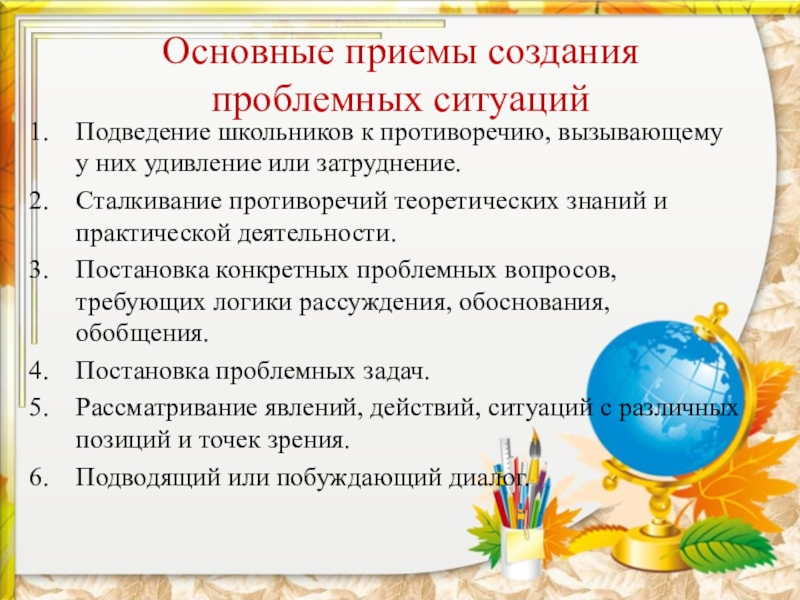 Основные приемы создания проблемных ситуаций

1. Подведение школьников к противоречию, вызывающему у них удивление или затруднение.
2. Сталкивание противоречий теоретических знаний и практической деятельности.
3. Постановка конкретных проблемных вопросов, требующих логики рассуждения, обоснования, обобщения.
4. Постановка проблемных задач.
5. Рассматривание явлений, действий, ситуаций с различных позиций и точек зрения.
6. Подводящий или побуждающий диалог.